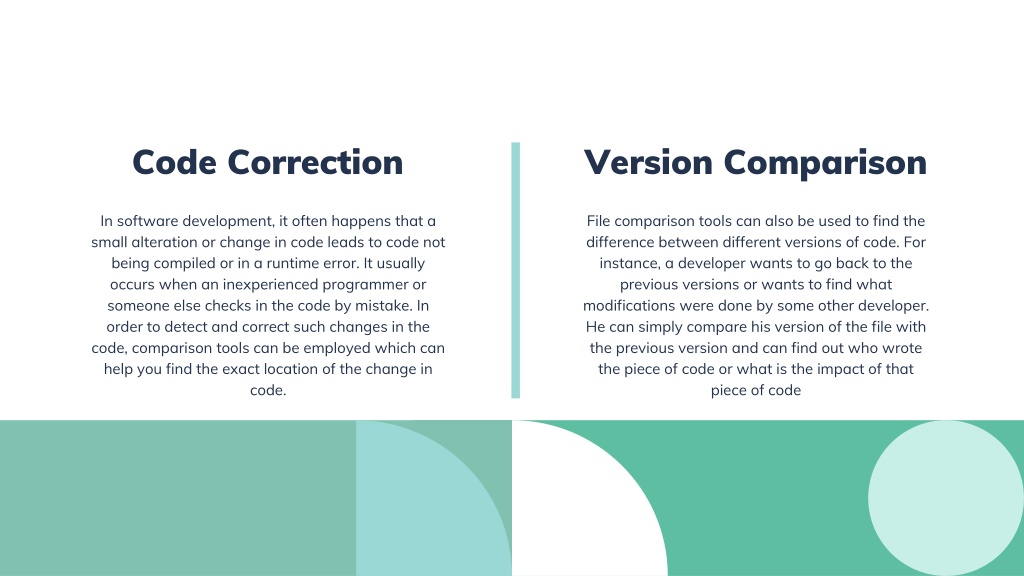 Code Correction

In software development, it often happens that a small alteration or change in code leads to code not being compiled or in a runtime error. It usually occurs when an inexperienced programmer or someone else checks in the code by mistake. In order to detect and correct such changes in the code, comparison tools can be employed which can help you find the exact location of the change in code.

Version Comparison

File comparison tools can also be used to find the difference between different versions of code. For instance, a developer wants to go back to the previous versions or wants to find what modifications were done by some other developer. He can simply compare his version of the file with the previous version and can find out who wrote the piece of code or what is the impact of that piece of code